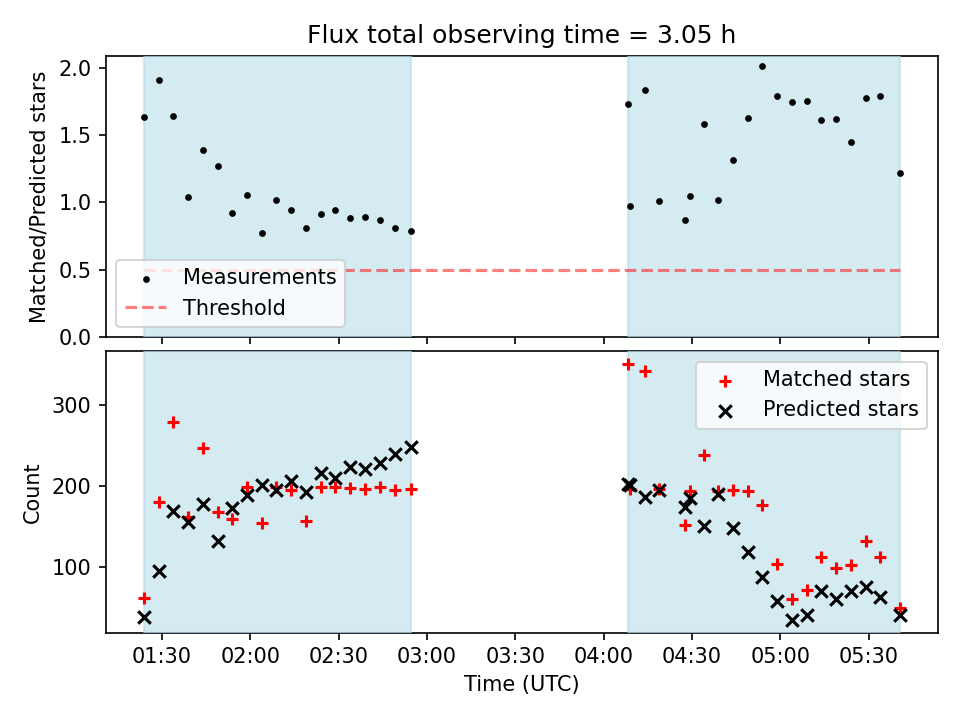 Flux total observing time = 3.05 h

Matched/Predicted stars

2.0
1.5
1.0
0.5
0.0

Measurements
Threshold

Count

300
200
100

Matched stars
Predicted stars

01:30 02:00 02:30 03:00 03:30 04:00 04:30 05:00 05:30

Time (UTC)